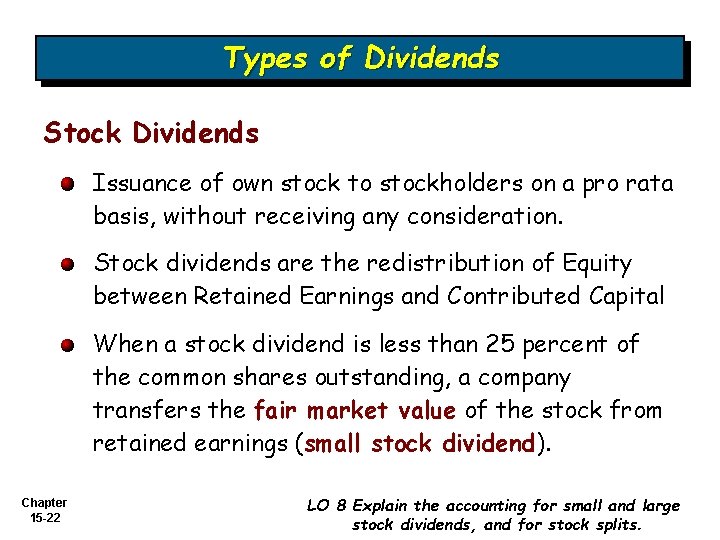 Types of Dividends

Stock Dividends

Issuance of own stock to stockholders on a pro rata basis, without receiving any consideration.

Stock dividends are the redistribution of Equity between Retained Earnings and Contributed Capital

When a stock dividend is less than 25 percent of the common shares outstanding, a company transfers the fair market value of the stock from retained earnings (small stock dividend).

Chapter 15-22

LO 8 Explain the accounting for small and large stock dividends, and for stock splits.